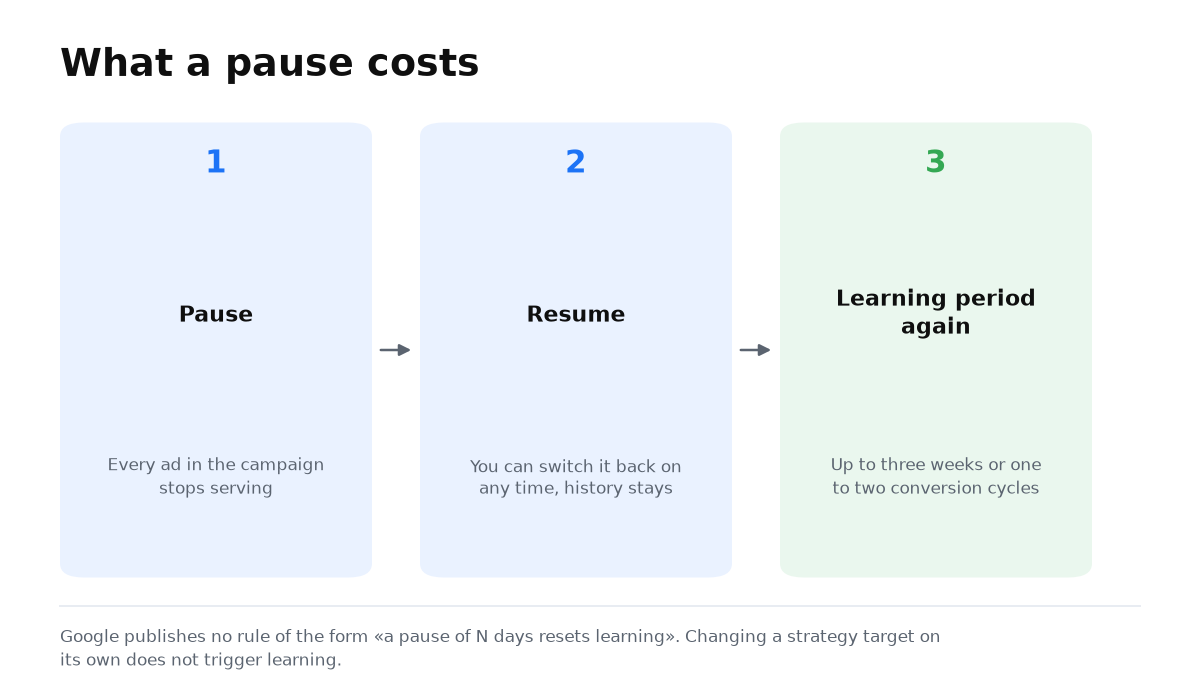 What a pause costs

1

Pause

Every ad in the campaign stops serving

2

Resume

You can switch it back on any time, history stays

3

Learning period again

Up to three weeks or one to two conversion cycles

Google publishes no rule of the form «a pause of N days resets learning». Changing a strategy target on its own does not trigger learning.